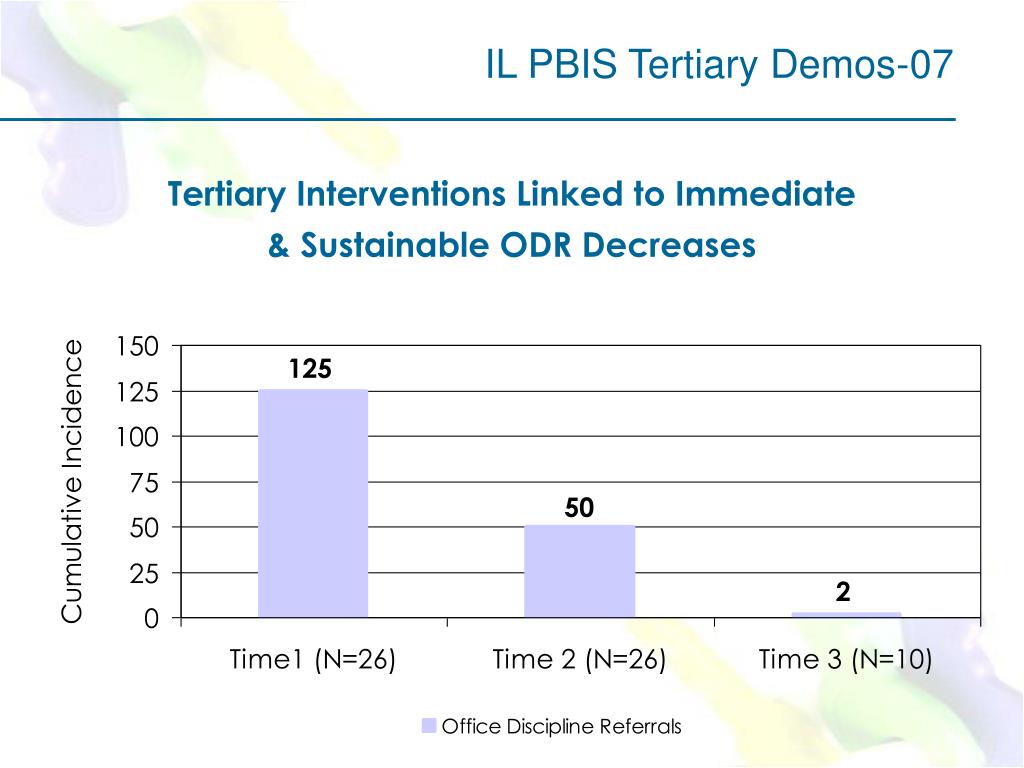 IL PBIS Tertiary Demos-07

Tertiary Interventions Linked to Immediate & Sustainable ODR Decreases

Cumulative Incidence

150
125
100
75
50
25
0

125
50
2

Time1 (N=26)
Time 2 (N=26)
Time 3 (N=10)

Office Discipline Referrals